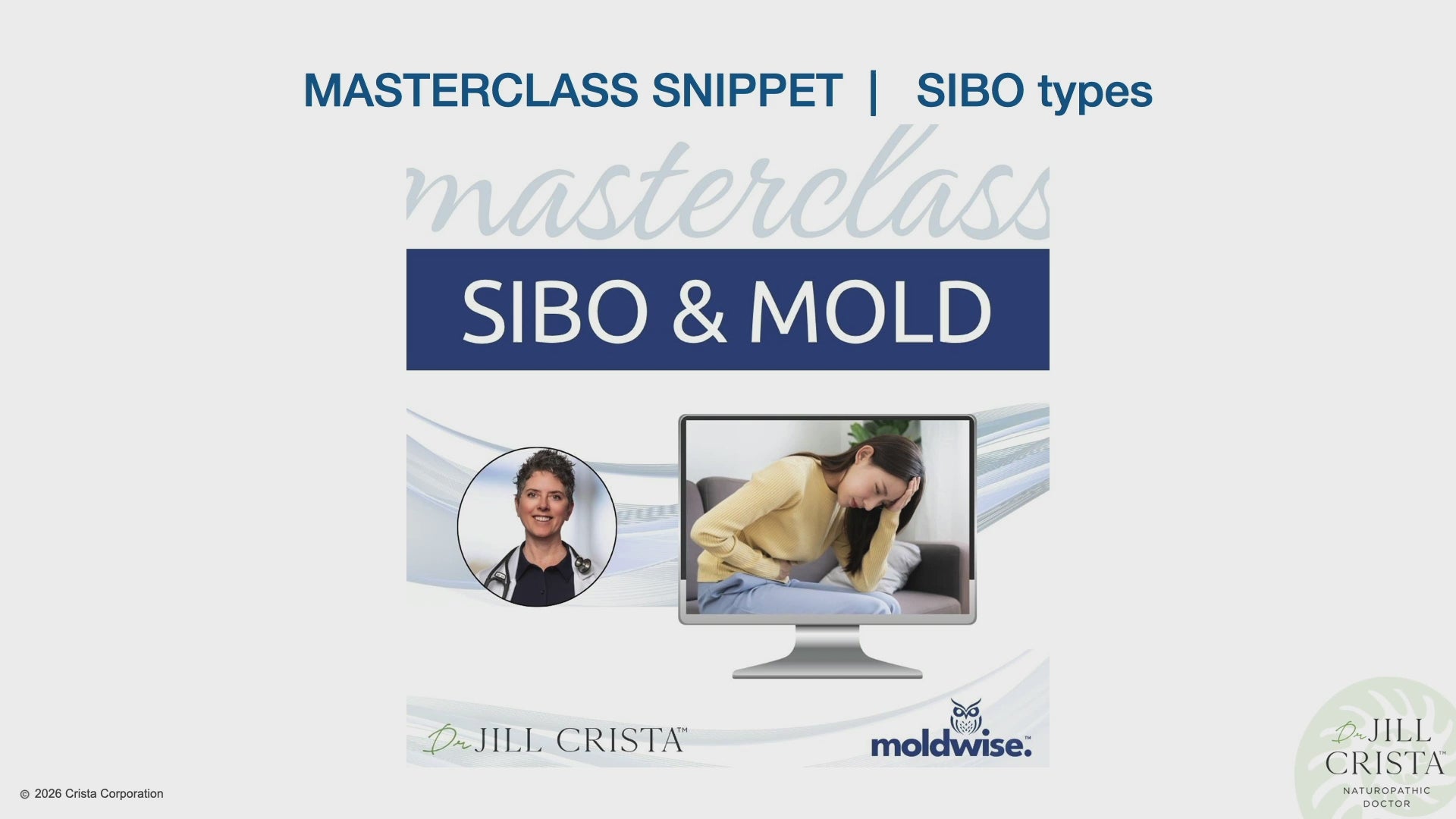 MASTERCLASS SNIPPET | SIBO types

masterclass

SIBO & MOLD

Dr JILL CRISTA™

moldwise.™

© 2026 Crista Corporation

Dr JILL CRISTA™
NATUROPATHIC DOCTOR